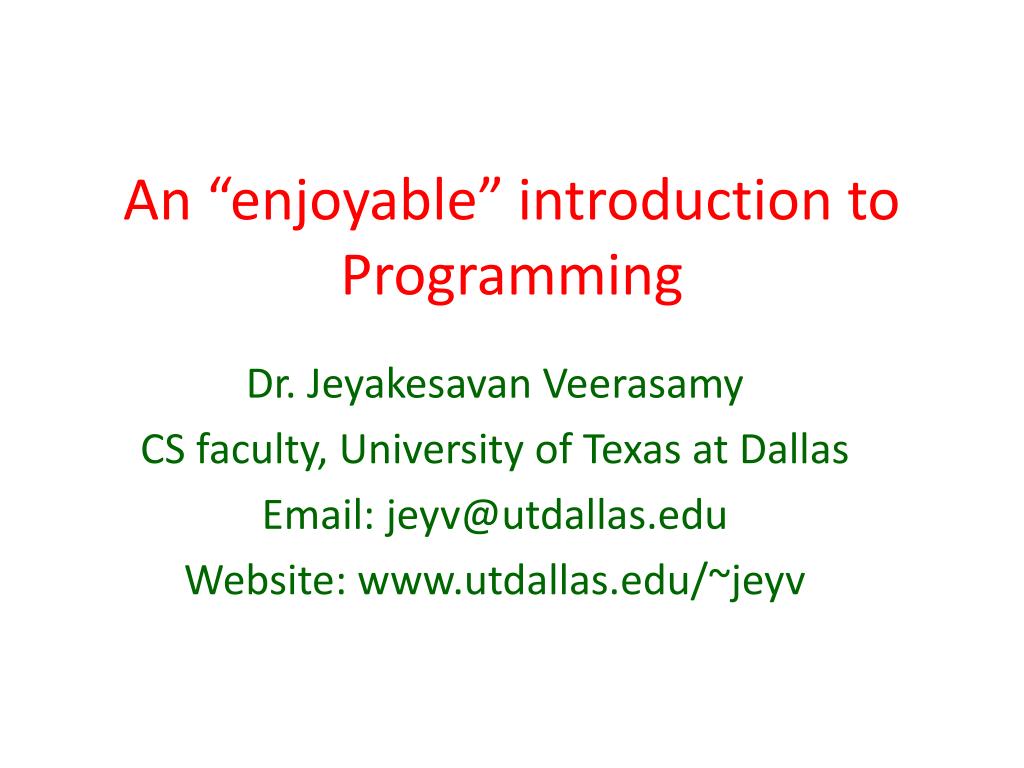 An “enjoyable” introduction to Programming

Dr. Jeyakesavan Veerasamy
CS faculty, University of Texas at Dallas
Email: jeyv@utdallas.edu
Website: www.utdallas.edu/~jeyv